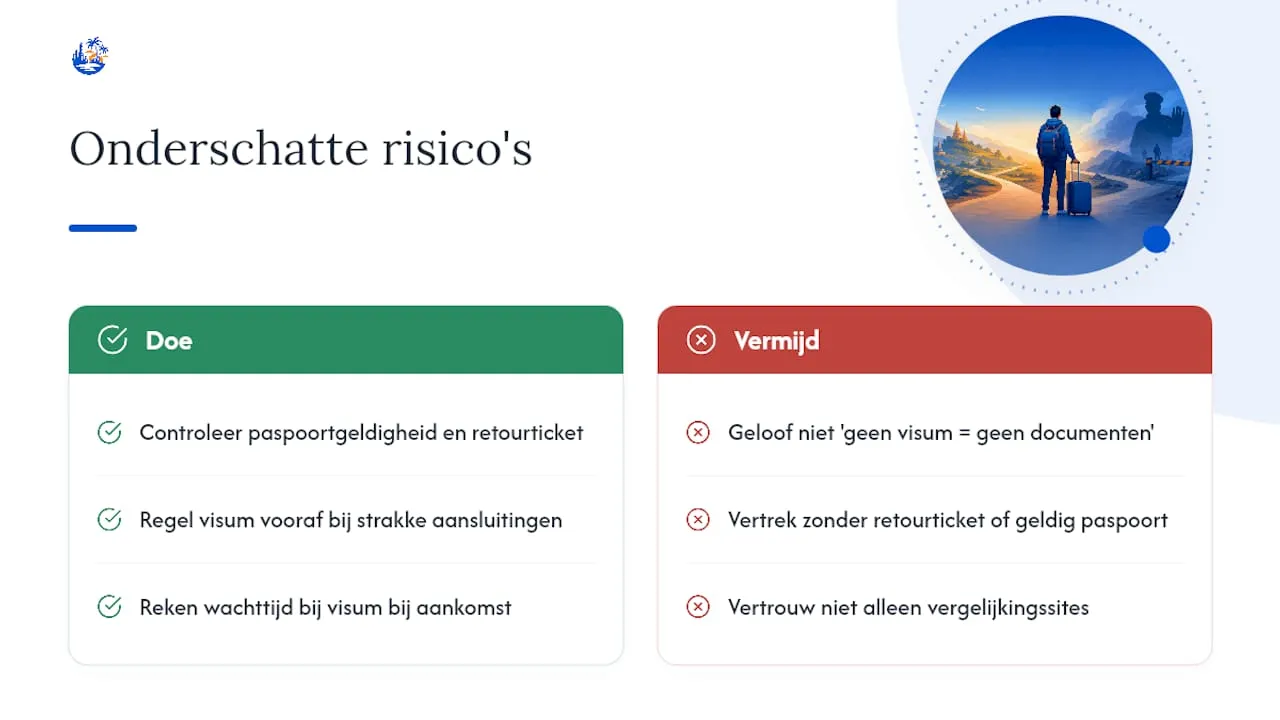 Onderschatte risico's

Doe

Controleer paspoortgeldigheid en retourticket

Regel visum vooraf bij strakke aansluitingen

Reken wachttijd bij visum bij aankomst

Vermijd

Geloof niet 'geen visum = geen documenten'

Vertrek zonder retourticket of geldig paspoort

Vertrouw niet alleen vergelijkingssites